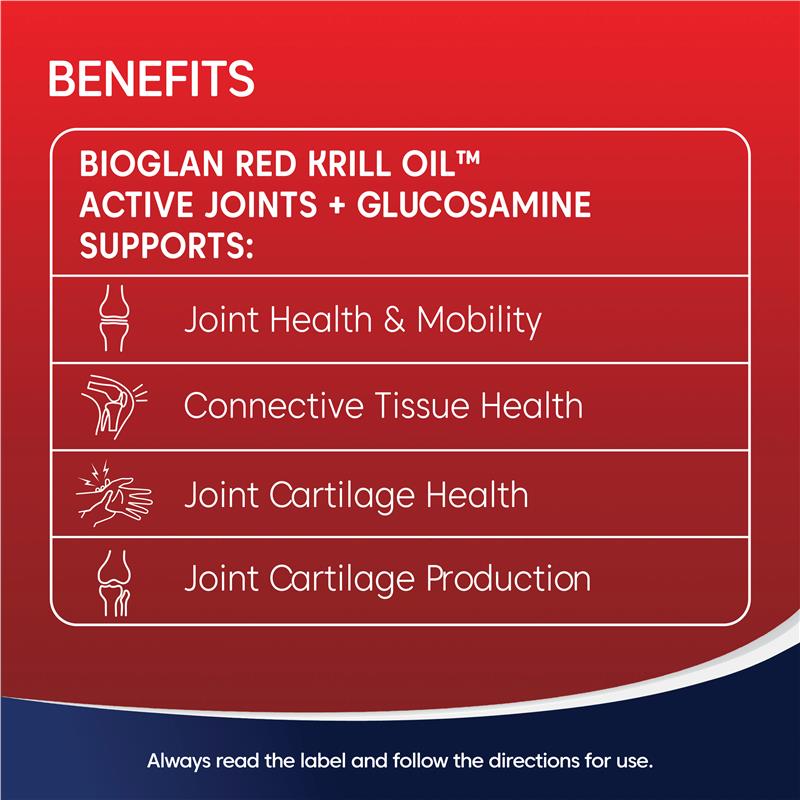 BENEFITS

BIOGLAN RED KRILL OIL™ ACTIVE JOINTS + GLUCOSAMINE SUPPORTS:

Joint Health & Mobility

Connective Tissue Health

Joint Cartilage Health

Joint Cartilage Production

Always read the label and follow the directions for use.